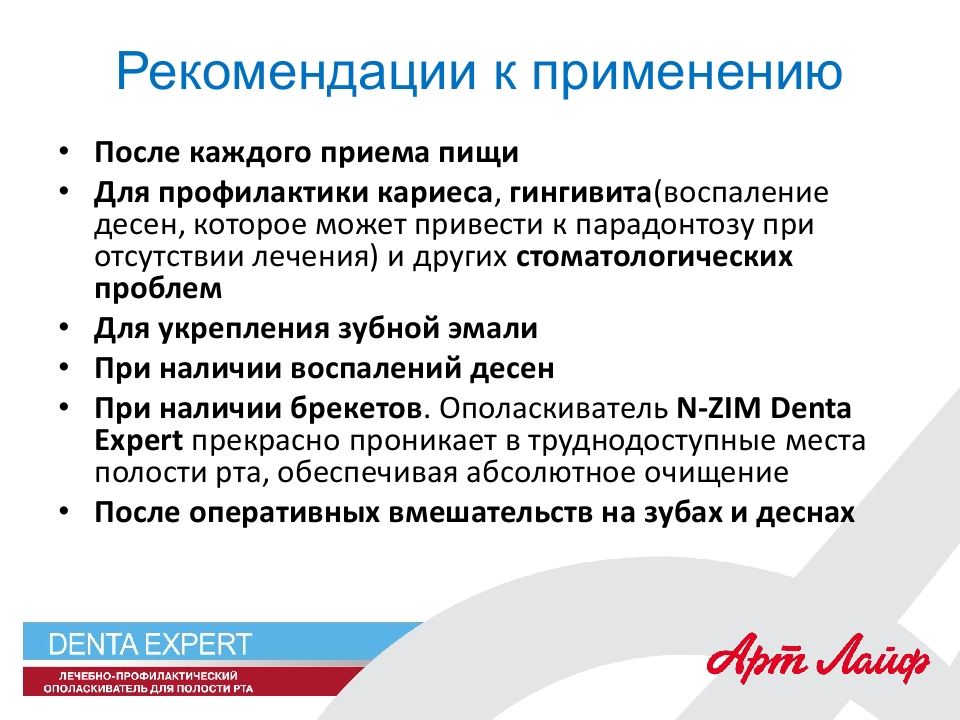 Рекомендации к применению

• После каждого приема пищи
• Для профилактики кариеса, гингивита(воспаление десен, которое может привести к парадонтозу при отсутствии лечения) и других стоматологических проблем
• Для укрепления зубной эмали
• При наличии воспалений десен
• При наличии брекетов. Ополаскиватель N-ZIM Denta Expert прекрасно проникает в труднодоступные места полости рта, обеспечивая абсолютное очищение
• После оперативных вмешательств на зубах и деснах

DENTA EXPERT
ЛЕЧЕБНО-ПРОФИЛАКТИЧЕСКИЙ ОПОЛАСКИВАТЕЛЬ ДЛЯ ПОЛОСТИ РТА

Арт Лайф